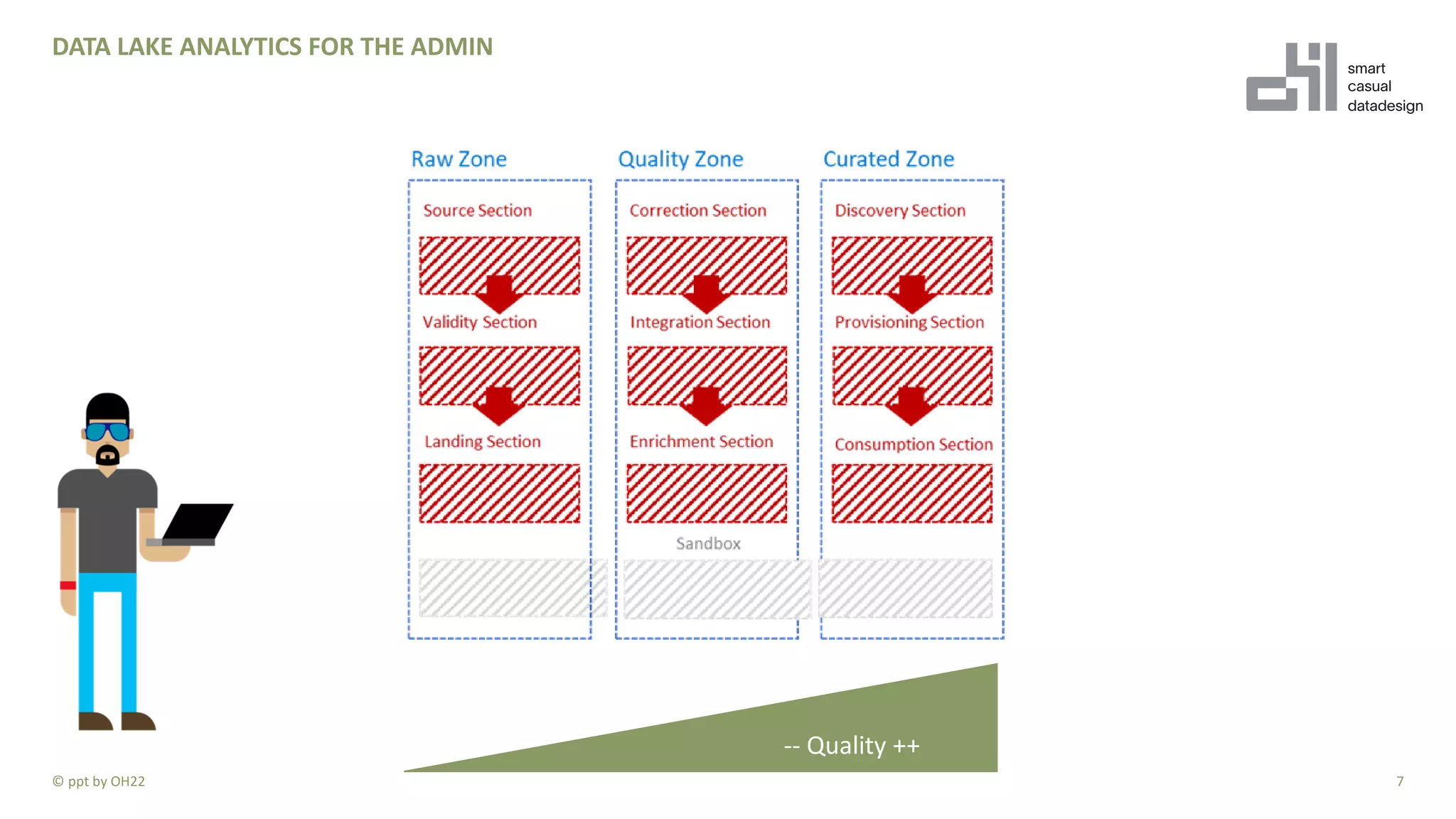 DATA LAKE ANALYTICS FOR THE ADMIN

smart
casual
datadesign

Raw Zone

Source Section

Validity Section

Landing Section

Quality Zone

Correction Section

Integration Section

Enrichment Section

Sandbox

Curated Zone

Discovery Section

Provisioning Section

Consumption Section

-- Quality ++

© ppt by OH22

7